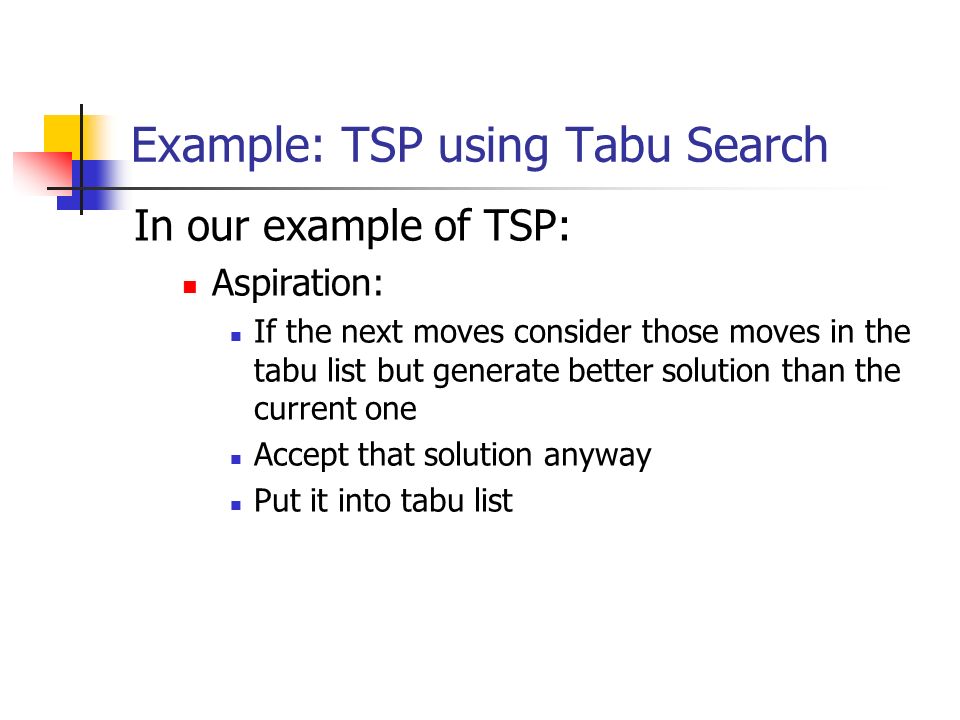 Example: TSP using Tabu Search

In our example of TSP:

Aspiration:

If the next moves consider those moves in the tabu list but generate better solution than the current one

Accept that solution anyway

Put it into tabu list